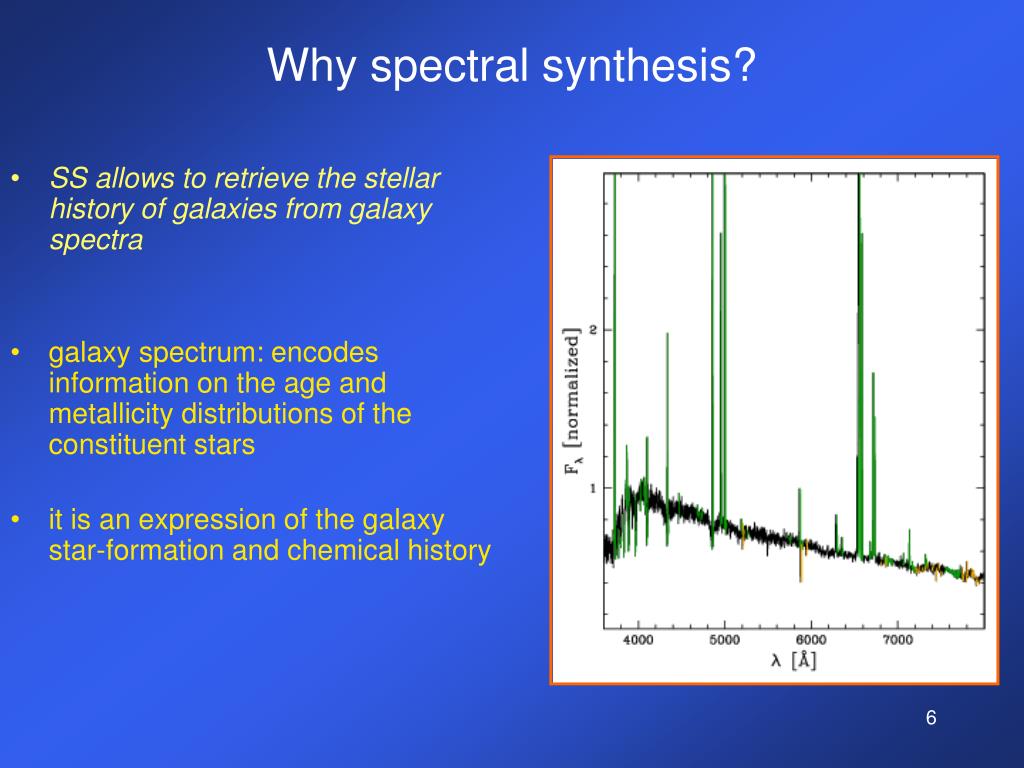 Why spectral synthesis?

• SS allows to retrieve the stellar history of galaxies from galaxy spectra

• galaxy spectrum: encodes information on the age and metallicity distributions of the constituent stars

• it is an expression of the galaxy star-formation and chemical history

$F_\lambda$ [normalized]

2

1

4000 5000 6000 7000

$\lambda$ [Å]

6